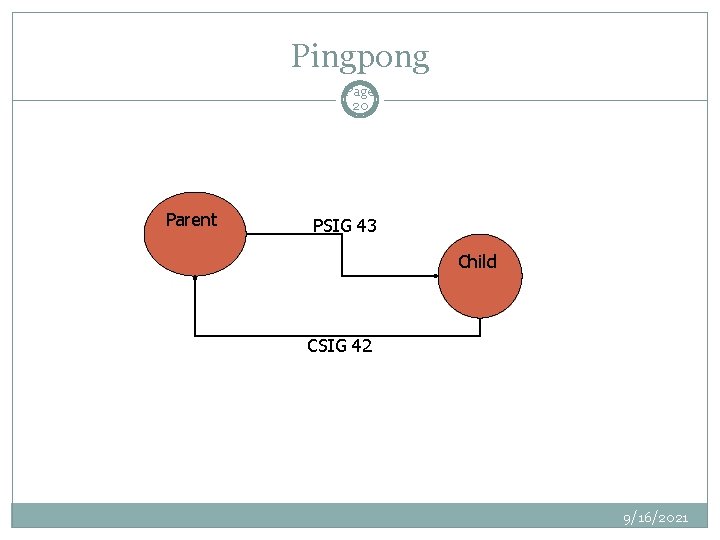 Pingpong

Page 20

Parent

PSIG 43

Child

CSIG 42

9/16/2021